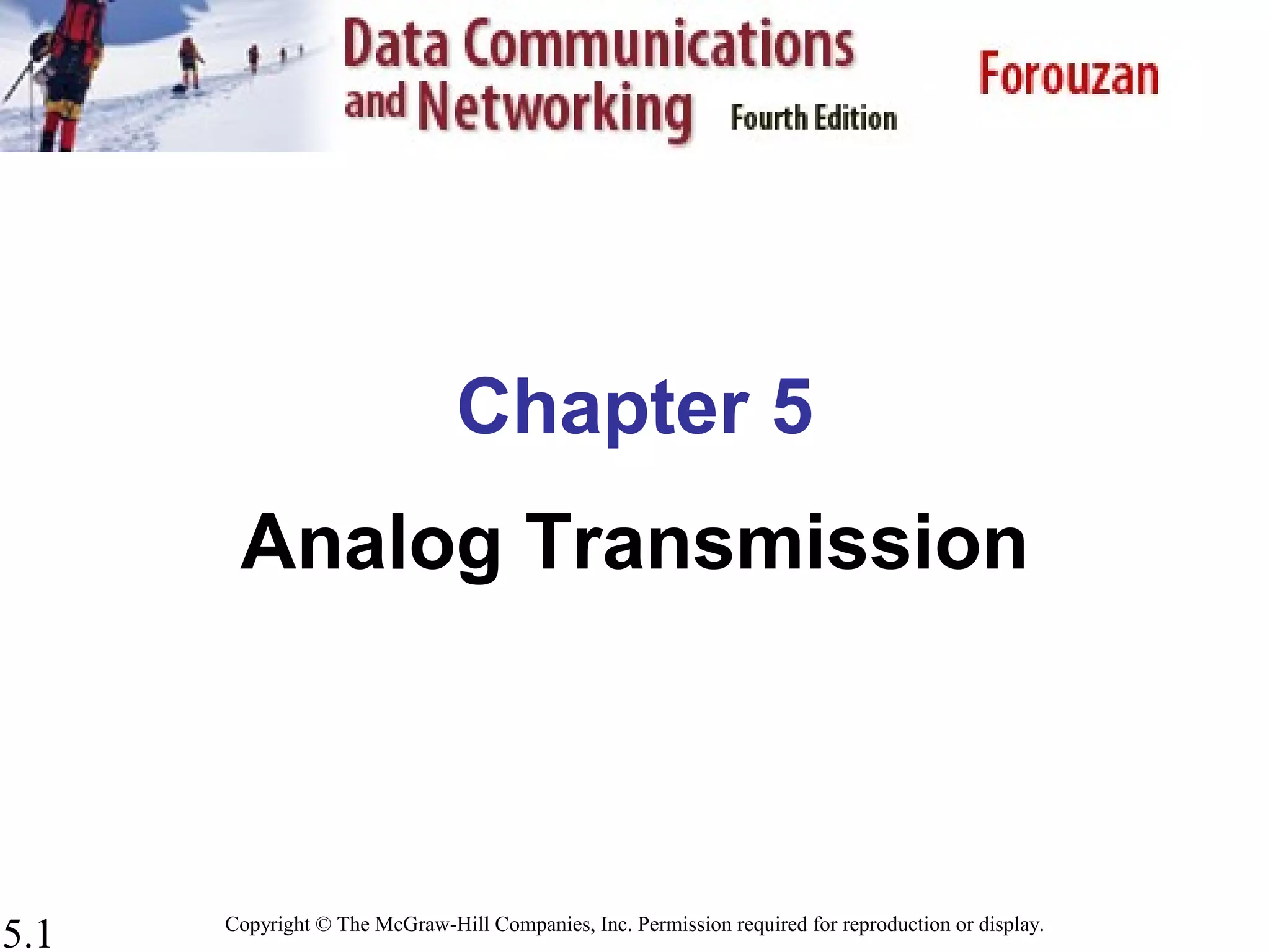 Data Communications and Networking Fourth Edition

Forouzan

Chapter 5

Analog Transmission

5.1

Copyright © The McGraw-Hill Companies, Inc. Permission required for reproduction or display.